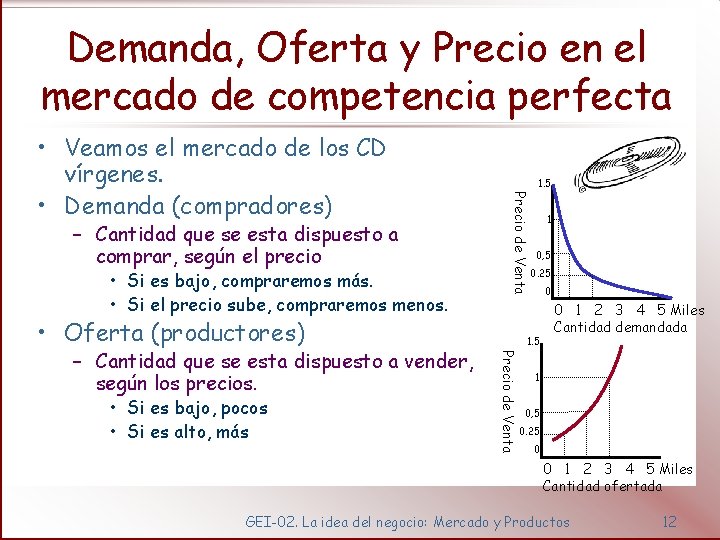 Demanda, Oferta y Precio en el mercado de competencia perfecta

• Veamos el mercado de los CD vírgenes.
• Demanda (compradores)
– Cantidad que se esta dispuesto a comprar, según el precio
• Si es bajo, compraremos más.
• Si el precio sube, compraremos menos.
• Oferta (productores)
– Cantidad que se esta dispuesto a vender, según los precios.
• Si es bajo, pocos
• Si es alto, más

Precio de Venta
1.5
1
0,5
0.25
0
0 1 2 3 4 5 Miles
Cantidad demandada

Precio de Venta
1.5
1
0,5
0.25
0
0 1 2 3 4 5 Miles
Cantidad ofertada

GEI-02. La idea del negocio: Mercado y Productos 12